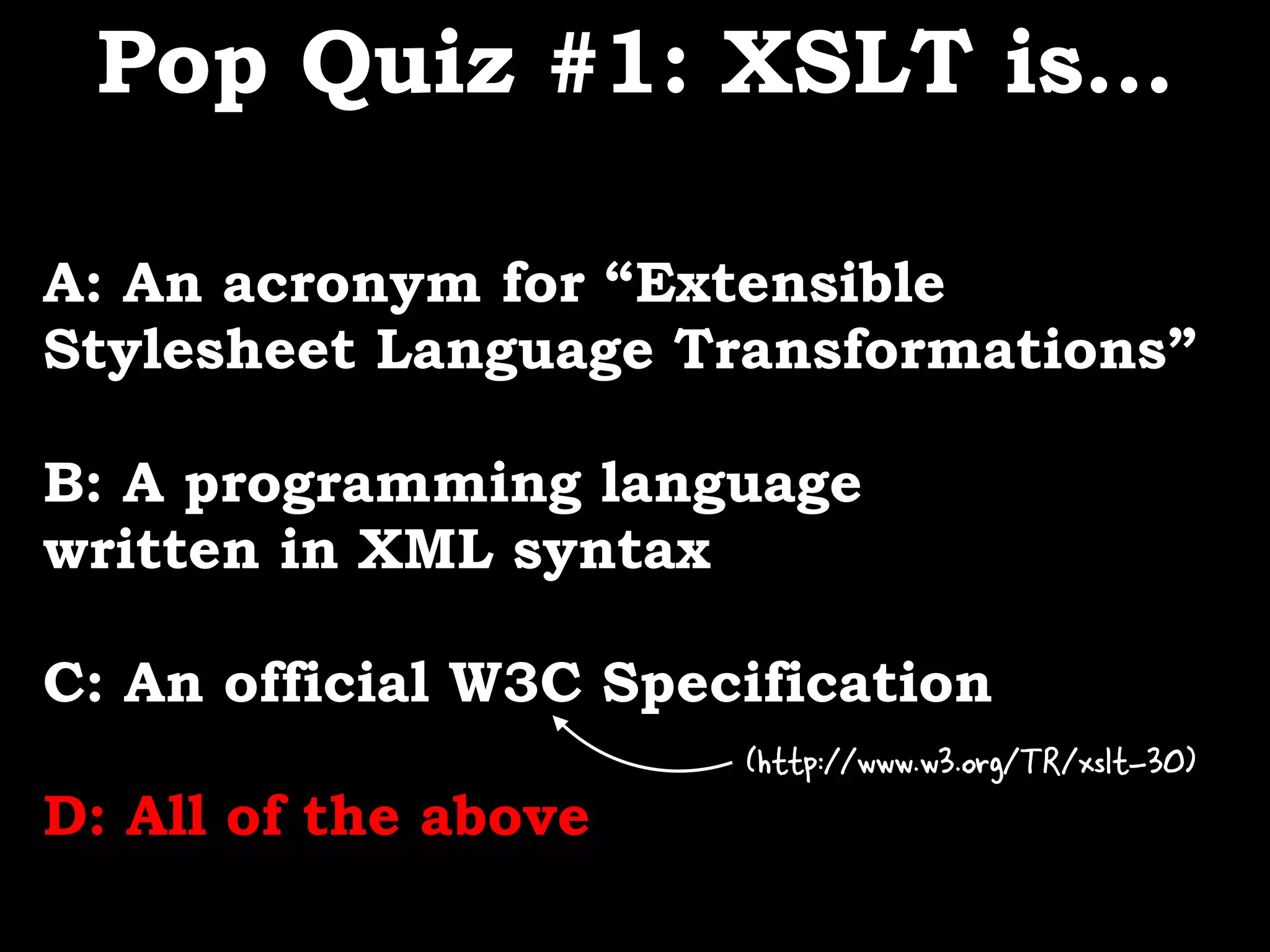 Pop Quiz #1: XSLT is...

A: An acronym for “Extensible Stylesheet Language Transformations”

B: A programming language written in XML syntax

C: An official W3C Specification

(http://www.w3.org/TR/xslt-30)

D: All of the above